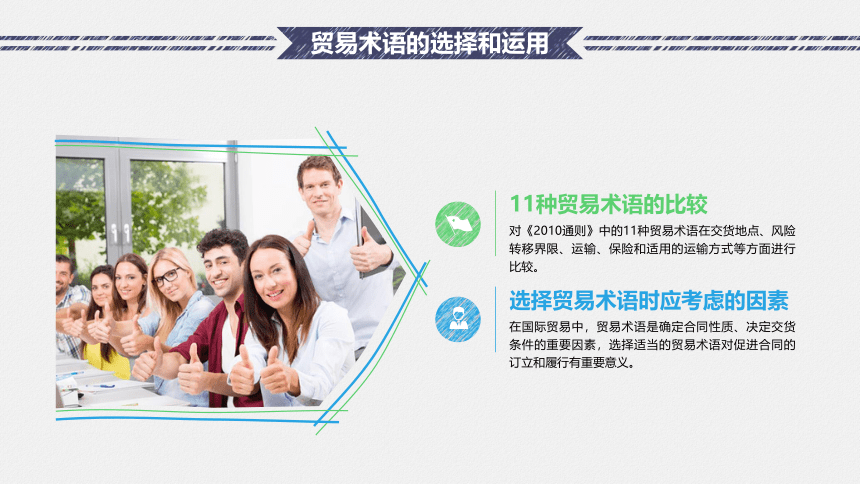 贸易术语的选择和运用

11种贸易术语的比较

对《2010通则》中的11种贸易术语在交货地点、风险转移界限、运输、保险和适用的运输方式等方面进行比较。

选择贸易术语时应考虑的因素

在国际贸易中，贸易术语是确定合同性质、决定交货条件的重要因素，选择适当的贸易术语对促进合同的订立和履行有重要意义。